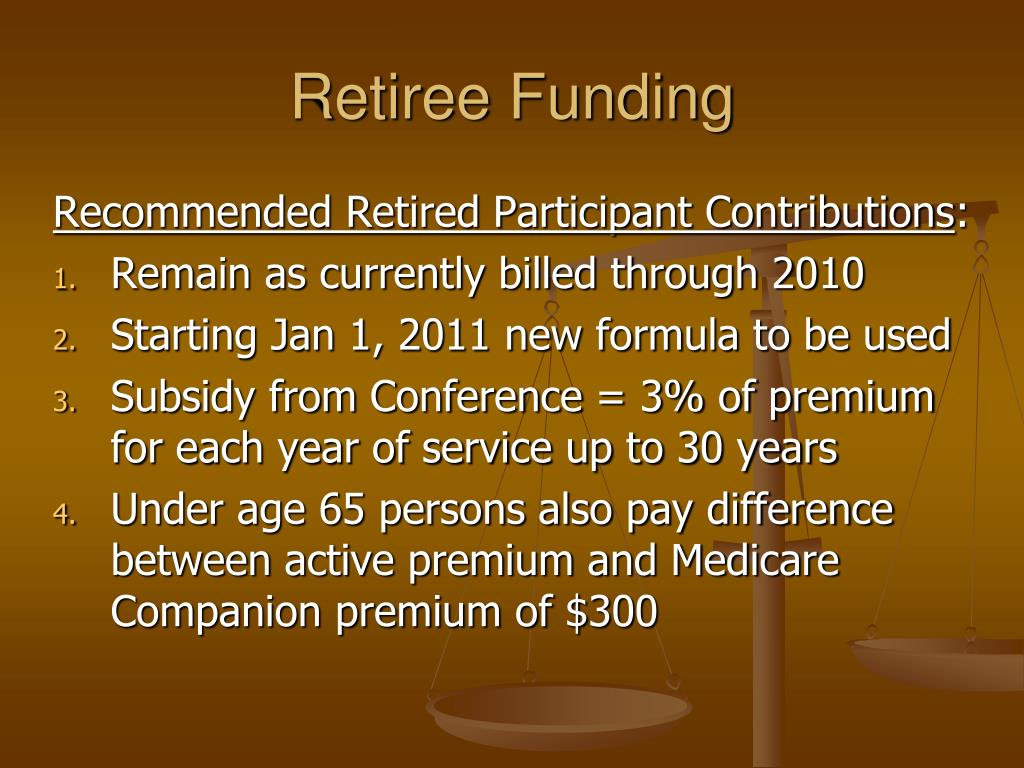 Retiree Funding

Recommended Retired Participant Contributions:

1. Remain as currently billed through 2010
2. Starting Jan 1, 2011 new formula to be used
3. Subsidy from Conference = 3% of premium for each year of service up to 30 years
4. Under age 65 persons also pay difference between active premium and Medicare Companion premium of \$300